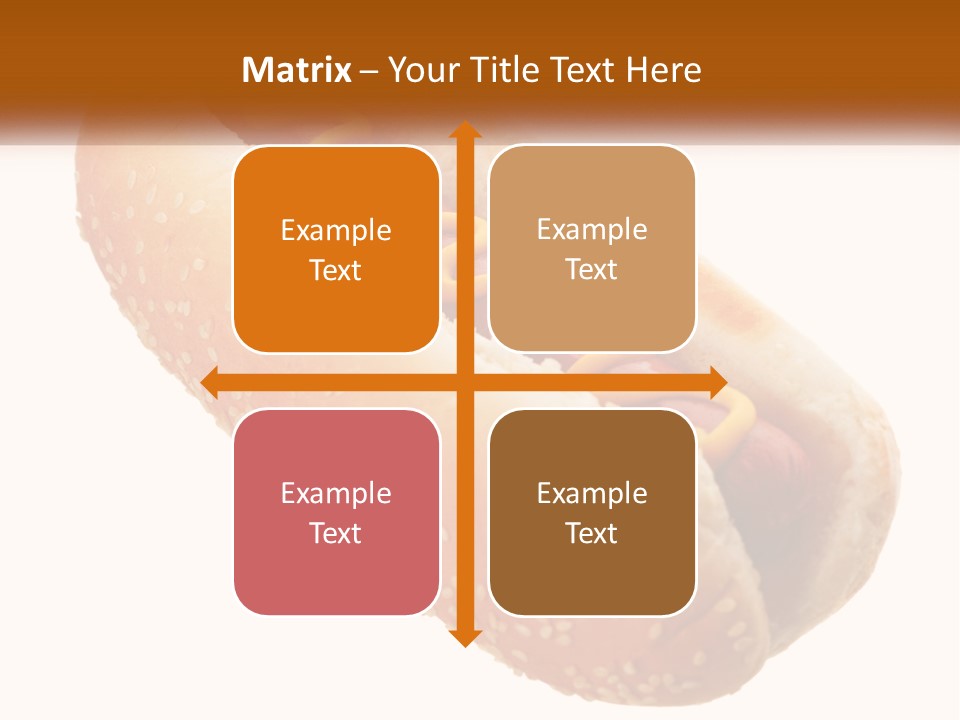 Matrix – Your Title Text Here

Example Text

Example Text

Example Text

Example Text